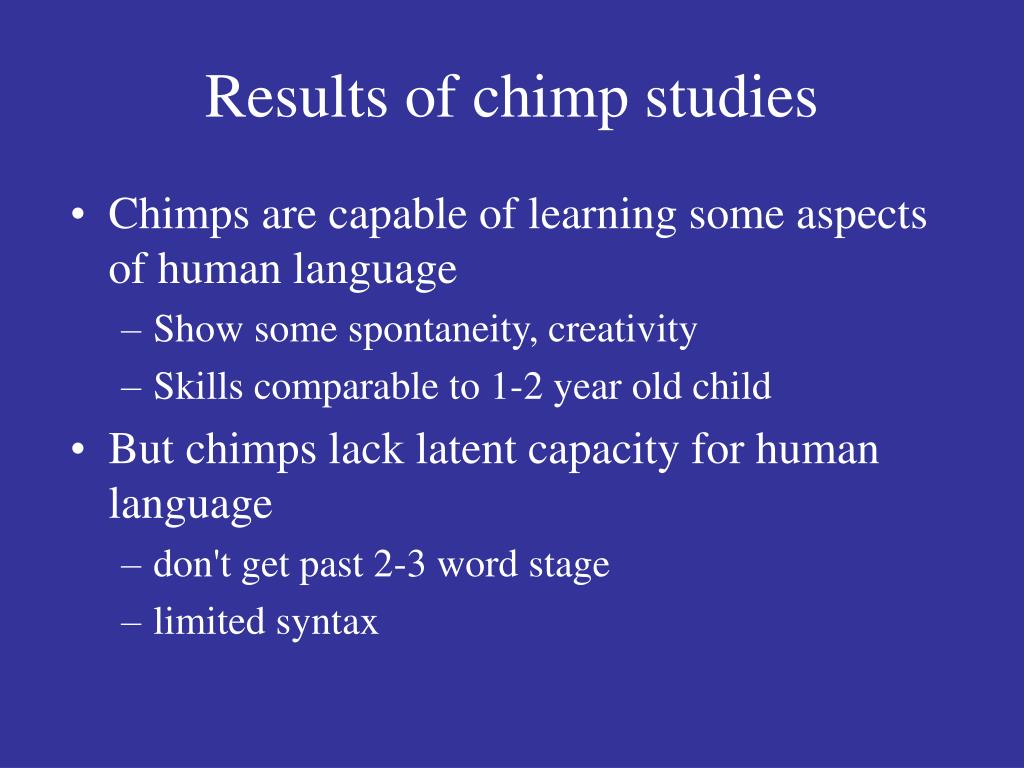 Results of chimp studies

• Chimps are capable of learning some aspects of human language
– Show some spontaneity, creativity
– Skills comparable to 1-2 year old child

• But chimps lack latent capacity for human language
– don't get past 2-3 word stage
– limited syntax